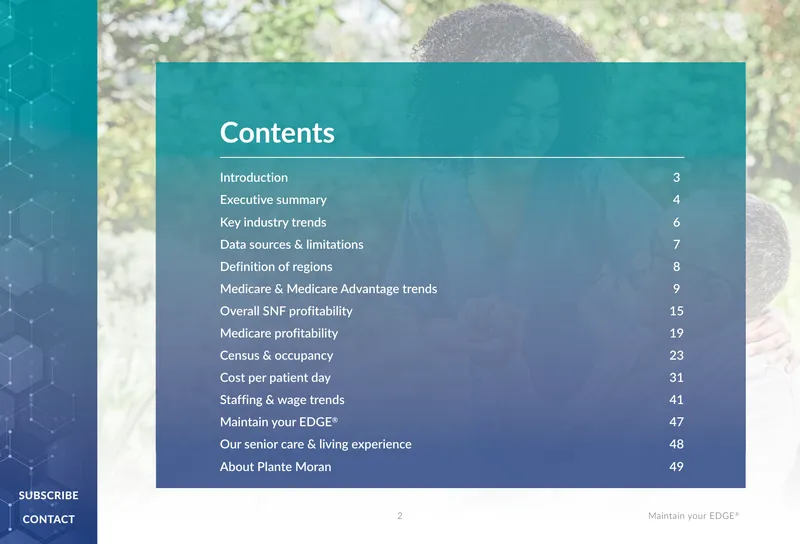 Contents

Introduction 3
Executive summary 4
Key industry trends 6
Data sources & limitations 7
Definition of regions 8
Medicare & Medicare Advantage trends 9
Overall SNF profitability 15
Medicare profitability 19
Census & occupancy 23
Cost per patient day 31
Staffing & wage trends 41
Maintain your EDGE® 47
Our senior care & living experience 48
About Plante Moran 49

SUBSCRIBE
CONTACT

2

Maintain your EDGE®